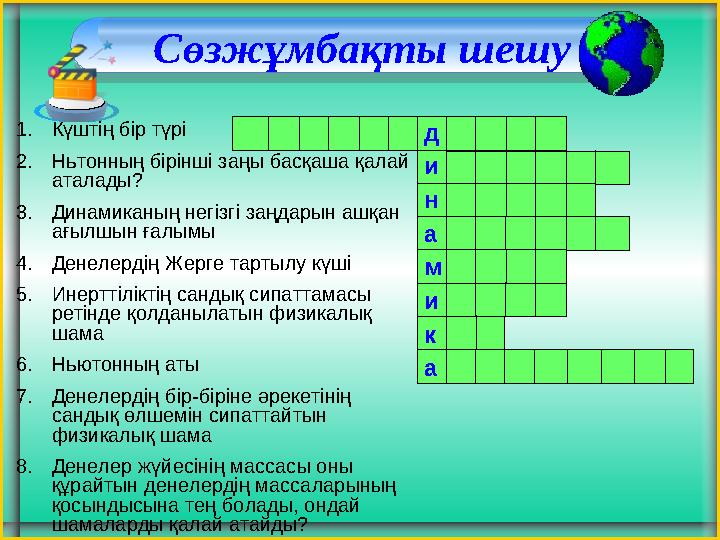 Сөзжұмбақты шешу

1. Күштің бір түрі
2. Ньтонның бірінші заңы басқаша қалай аталады?
3. Динамиканың негізгі заңдарын ашқан ағылшын ғалымы
4. Денелердің Жерге тартылу күші
5. Инерттіліктің сандық сипаттамасы ретінде қолданылатын физикалық шама
6. Ньютонның аты
7. Денелердің бір-біріне әрекетінің сандық өлшемін сипаттайтын физикалық шама
8. Денелер жүйесінің массасы оны құрайтын денелердің массаларының қосындысына тең болады, ондай шамаларды қалай атайды?

д
и
н
а
м
и
к
а